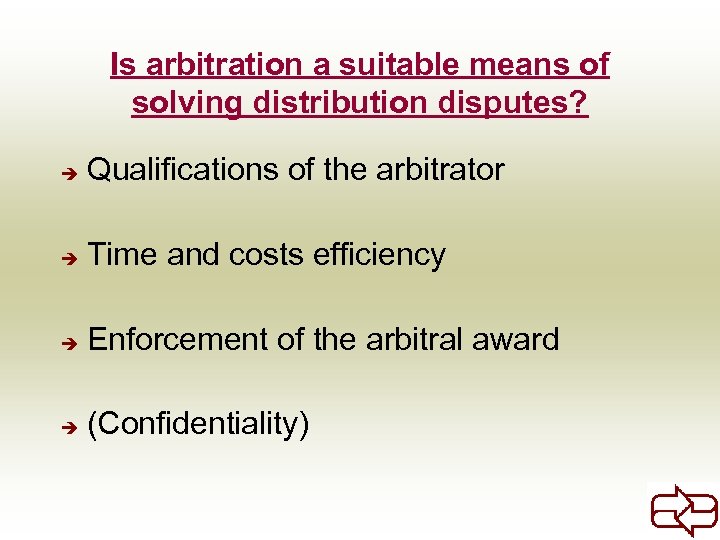 Is arbitration a suitable means of solving distribution disputes?

➔ Qualifications of the arbitrator

➔ Time and costs efficiency

➔ Enforcement of the arbitral award

➔ (Confidentiality)